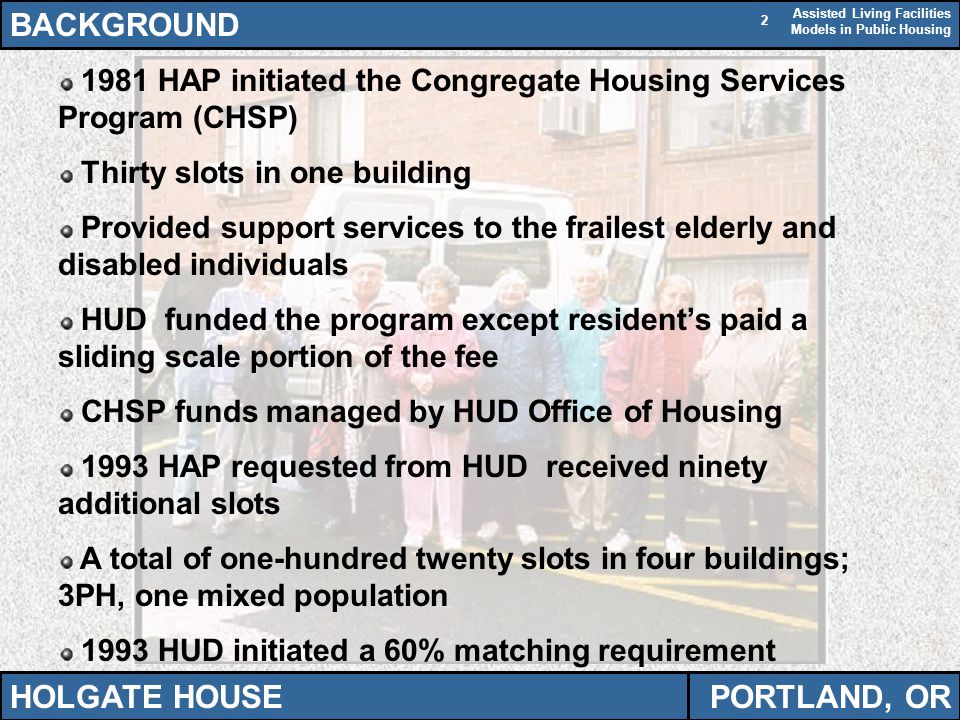 BACKGROUND

2

Assisted Living Facilities Models in Public Housing

1981 HAP initiated the Congregate Housing Services Program (CHSP)

Thirty slots in one building

Provided support services to the frailest elderly and disabled individuals

HUD funded the program except resident's paid a sliding scale portion of the fee

CHSP funds managed by HUD Office of Housing

1993 HAP requested from HUD received ninety additional slots

A total of one-hundred twenty slots in four buildings; 3PH, one mixed population

1993 HUD initiated a 60% matching requirement

HOLGATE HOUSE

PORTLAND, OR